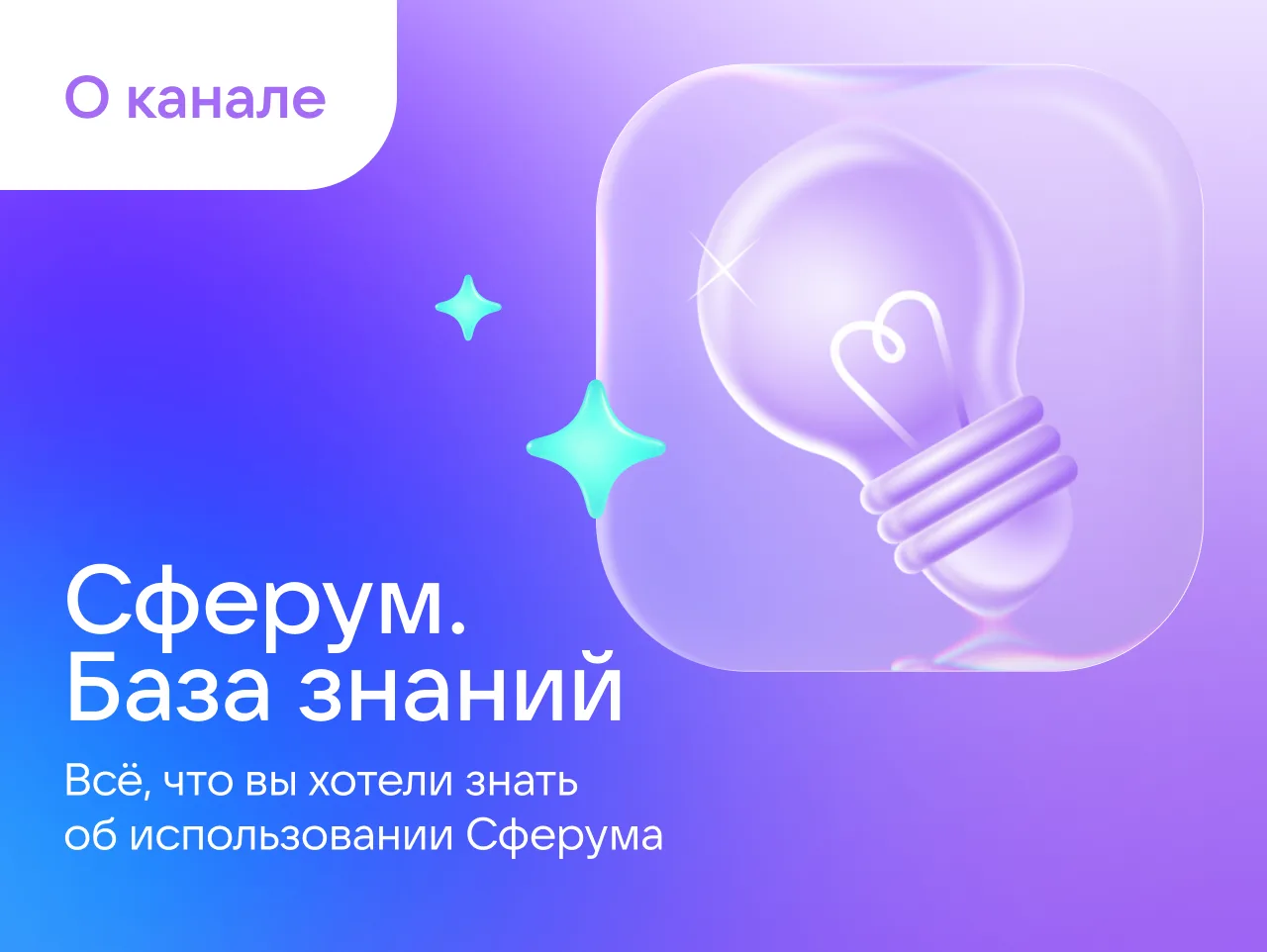 О канале

Сферум.
База знаний

Всё, что вы хотели знать об использовании Сферума